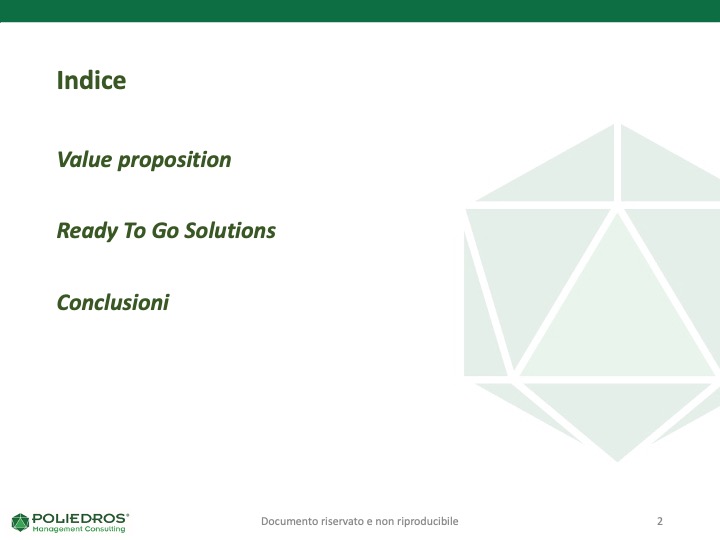 Indice

Value proposition

Ready To Go Solutions

Conclusioni

POLIEDROS®
Management Consulting

Documento riservato e non riproducibile

2